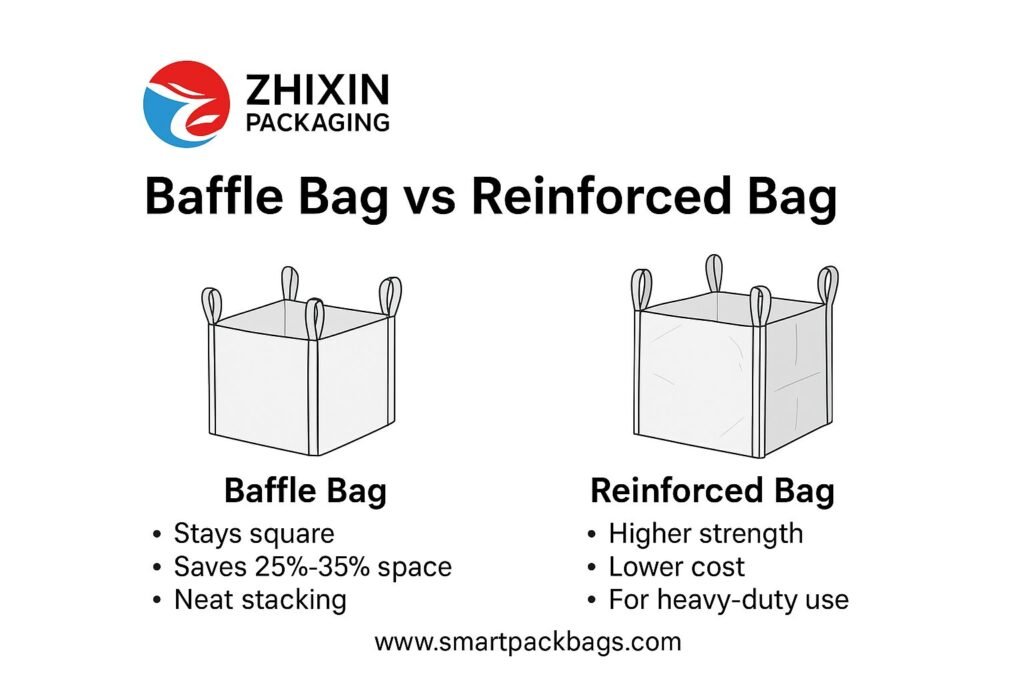 ZHIXIN
PACKAGING

Baffle Bag vs Reinforced Bag

Baffle Bag
• Stays square
• Saves 25%-35% space
• Neat stacking

Reinforced Bag
• Higher strength
• Lower cost
• For heavy-duty use

www.smartpackbags.com